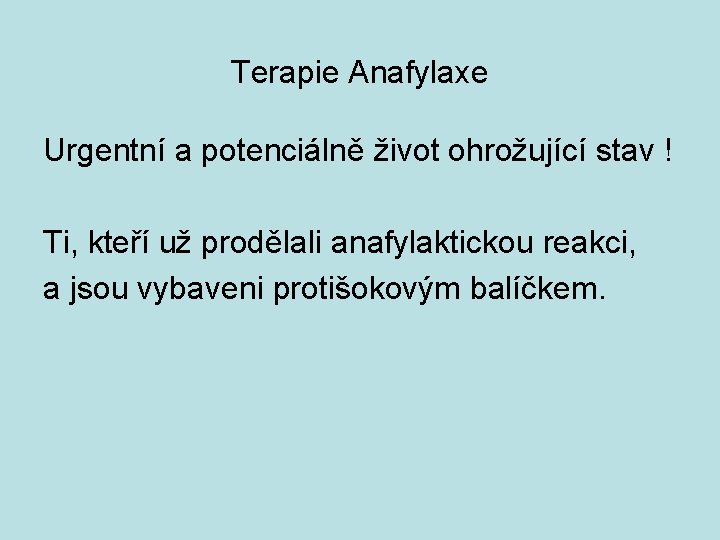 Terapie Anafylaxe

Urgentní a potenciálně život ohrožující stav !

Ti, kteří už prodělali anafylaktickou reakci,
a jsou vybaveni protišokovým balíčkem.